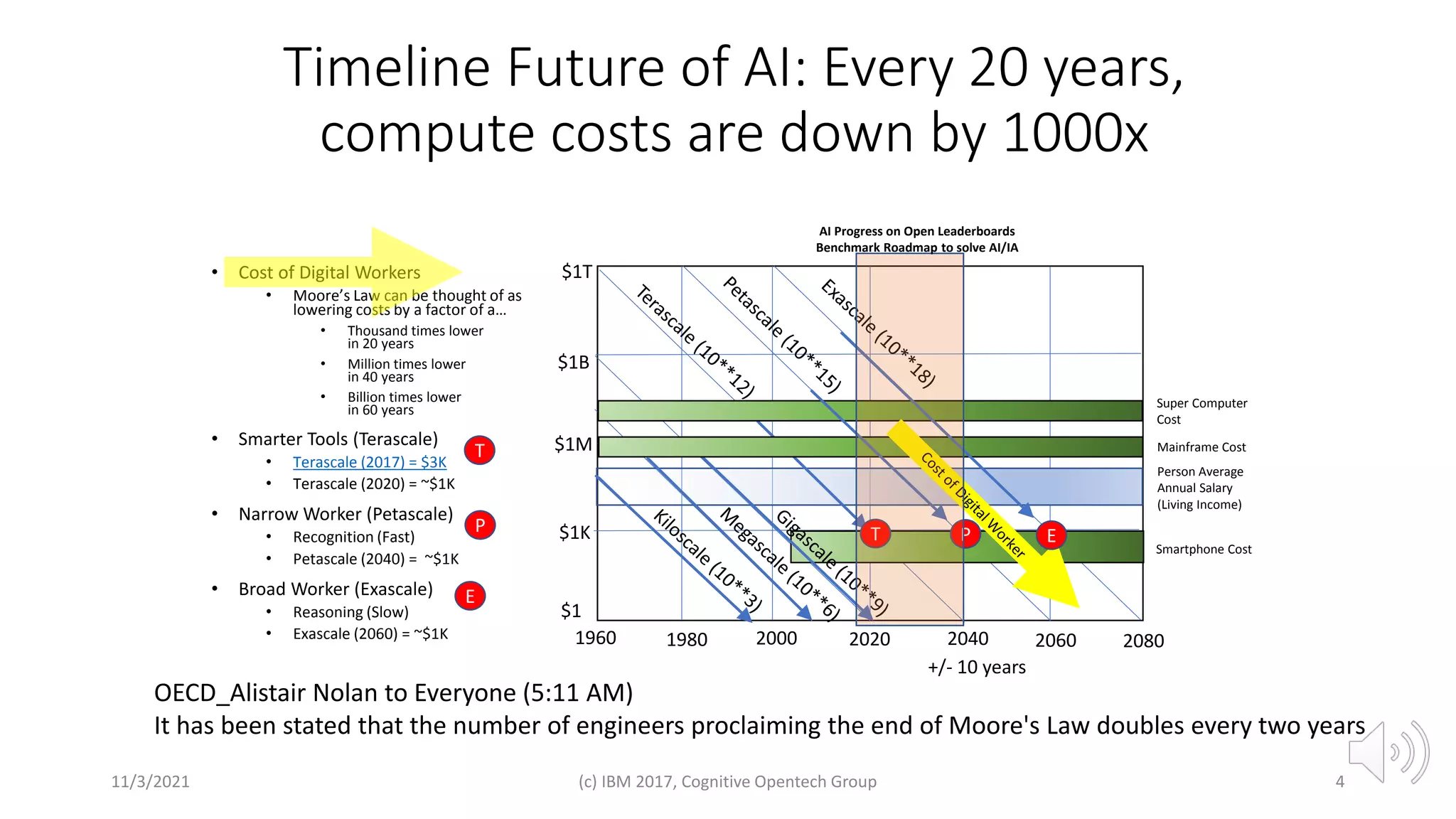 Timeline Future of AI: Every 20 years, compute costs are down by 1000x

• Cost of Digital Workers
  • Moore's Law can be thought of as lowering costs by a factor of a…
    • Thousand times lower in 20 years
    • Million times lower in 40 years
    • Billion times lower in 60 years
• Smarter Tools (Terascale) T
  • Terascale (2017) = $3K
  • Terascale (2020) = ~$1K
• Narrow Worker (Petascale) P
  • Recognition (Fast)
  • Petascale (2040) = ~$1K
• Broad Worker (Exascale) E
  • Reasoning (Slow)
  • Exascale (2060) = ~$1K

AI Progress on Open Leaderboards
Benchmark Roadmap to solve AI/IA

$1T
$1B
$1M
$1K
$1

Terascale (10**12)
Petascale (10**15)
Exascale (10**18)
Kiloscale (10**3)
Megascale (10**6)
Gigascale (10**9)
Cost of Digital Worker
T
P
E

Super Computer Cost
Mainframe Cost
Person Average Annual Salary (Living Income)
Smartphone Cost

1960 1980 2000 2020 2040 2060 2080
+/- 10 years

OECD_Alistair Nolan to Everyone (5:11 AM)
It has been stated that the number of engineers proclaiming the end of Moore's Law doubles every two years

11/3/2021
(c) IBM 2017, Cognitive Opentech Group
4